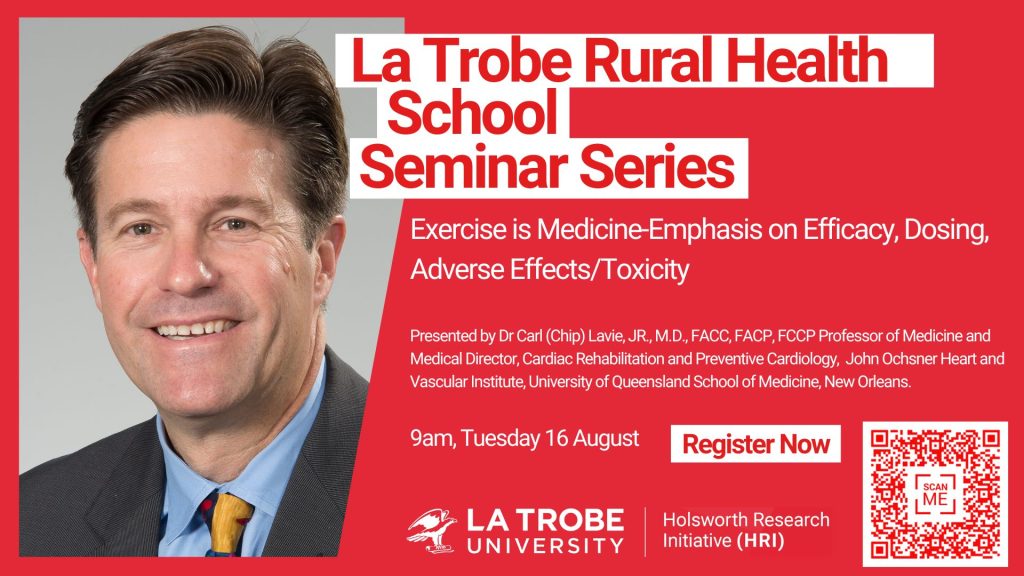 La Trobe Rural Health School Seminar Series

Exercise is Medicine-Emphasis on Efficacy, Dosing, Adverse Effects/Toxicity

Presented by Dr Carl (Chip) Lavie, JR., M.D., FACC, FACP, FCCP Professor of Medicine and Medical Director, Cardiac Rehabilitation and Preventive Cardiology, John Ochsner Heart and Vascular Institute, University of Queensland School of Medicine, New Orleans.

9am, Tuesday 16 August

Register Now

SCAN ME

LA TROBE UNIVERSITY

Holsworth Research Initiative (HRI)